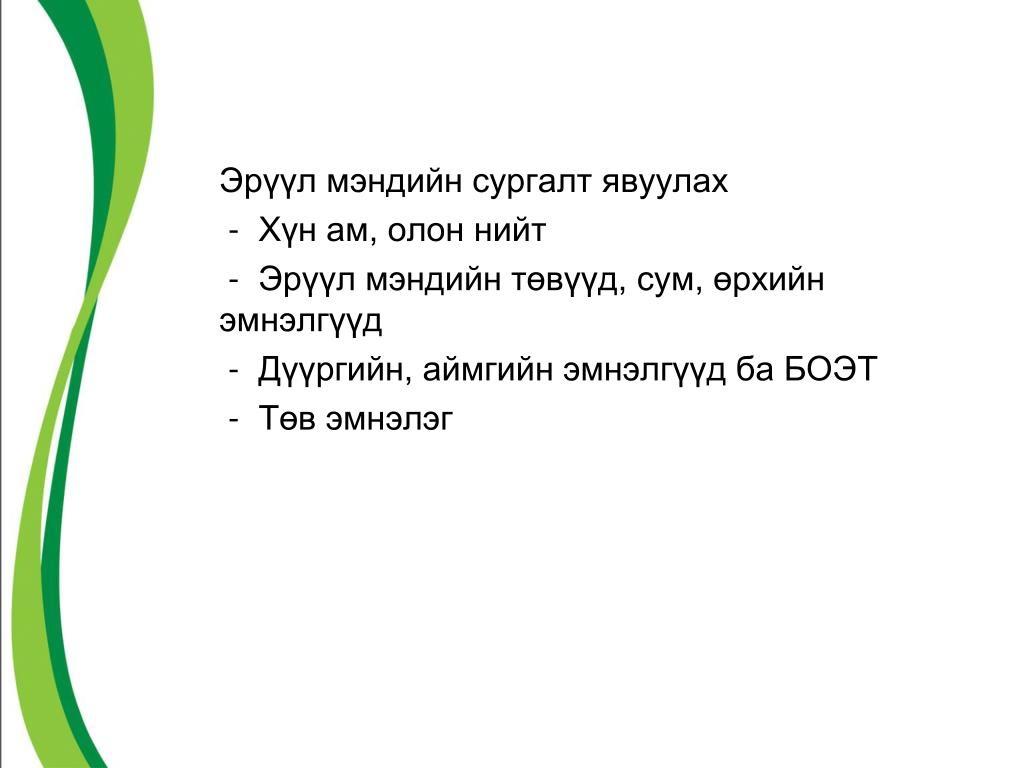 Эрүүл мэндийн сургалт явуулах

- Хүн ам, олон нийт
- Эрүүл мэндийн төвүүд, сум, өрхийн эмнэлгүүд
- Дүүргийн, аймгийн эмнэлгүүд ба БОЭТ
- Төв эмнэлэг